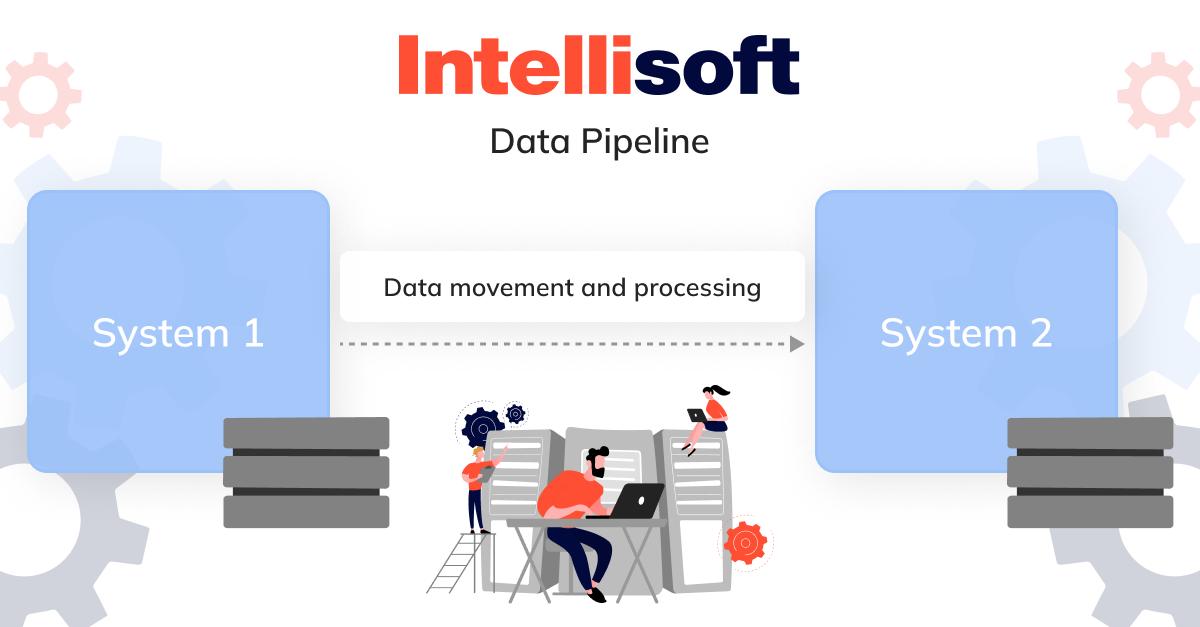 Intellisoft

Data Pipeline

System 1

Data movement and processing

System 2